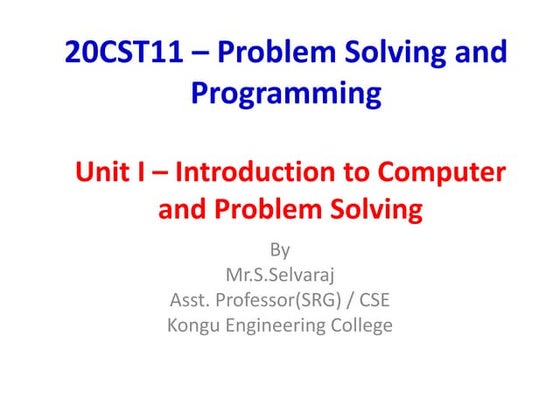 20CST11 – Problem Solving and Programming

Unit I – Introduction to Computer and Problem Solving

By
Mr.S.Selvaraj
Asst. Professor(SRG) / CSE
Kongu Engineering College